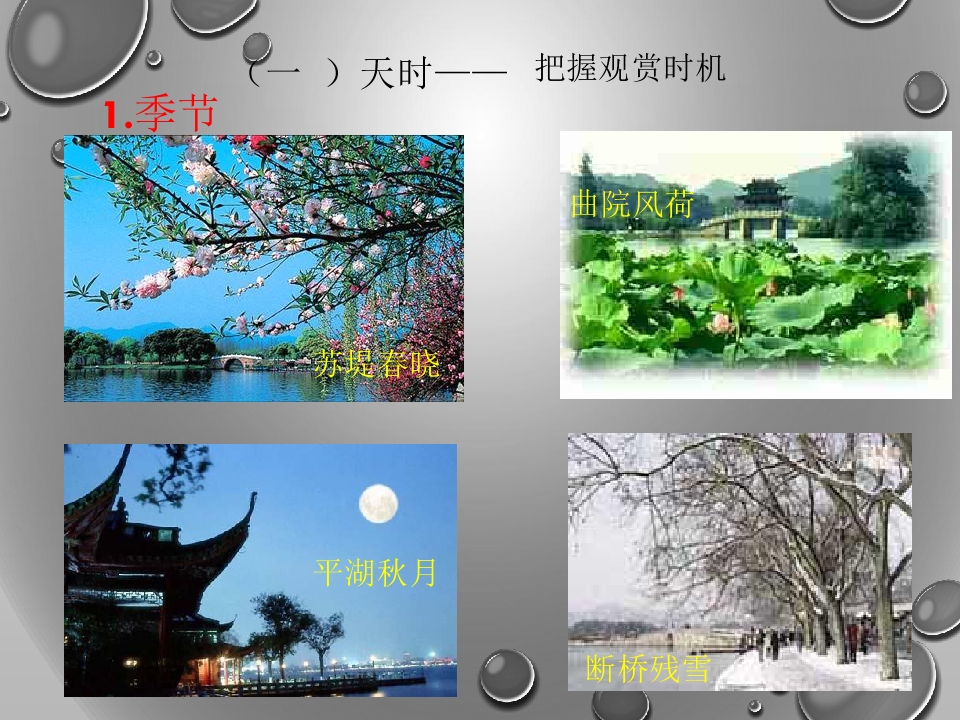 （一 ）天时—— 把握观赏时机

1.季节

苏堤春晓

曲院风荷

平湖秋月

断桥残雪